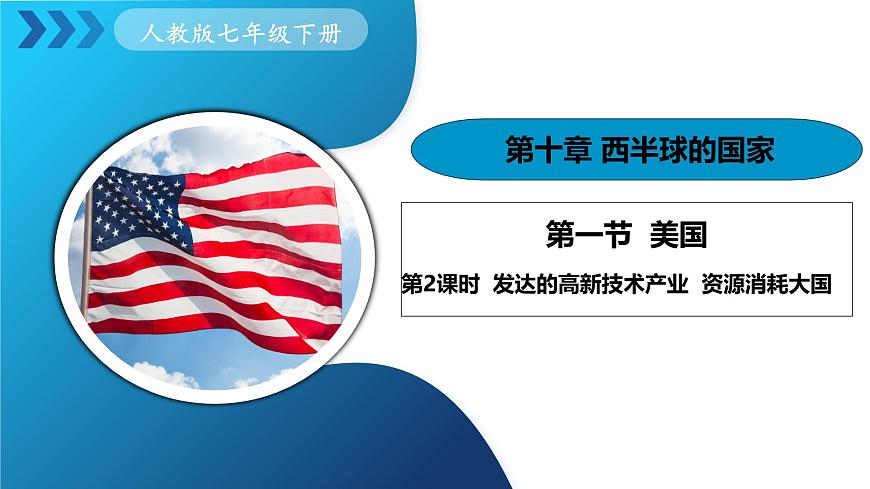 人教版七年级下册

第十章 西半球的国家

第一节 美国

第2课时 发达的高新技术产业 资源消耗大国